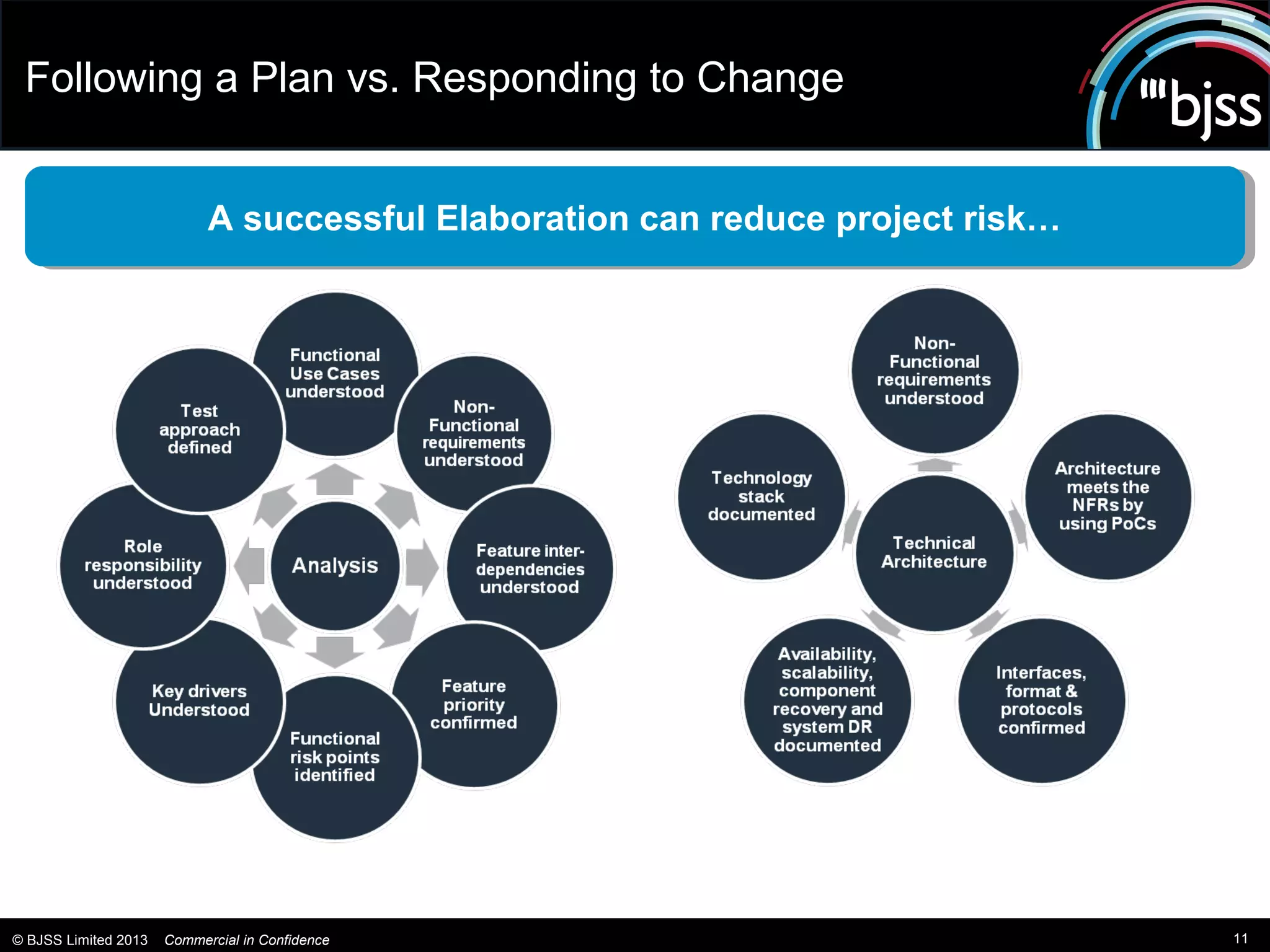 Following a Plan vs. Responding to Change

bjss

A successful Elaboration can reduce project risk…

Analysis

Functional Use Cases understood

Non-Functional requirements understood

Feature inter-dependencies understood

Feature priority confirmed

Functional risk points identified

Key drivers Understood

Role responsibility understood

Test approach defined

Technical Architecture

Non-Functional requirements understood

Architecture meets the NFRs by using PoCs

Interfaces, format & protocols confirmed

Availability, scalability, component recovery and system DR documented

Technology stack documented

© BJSS Limited 2013 Commercial in Confidence

11